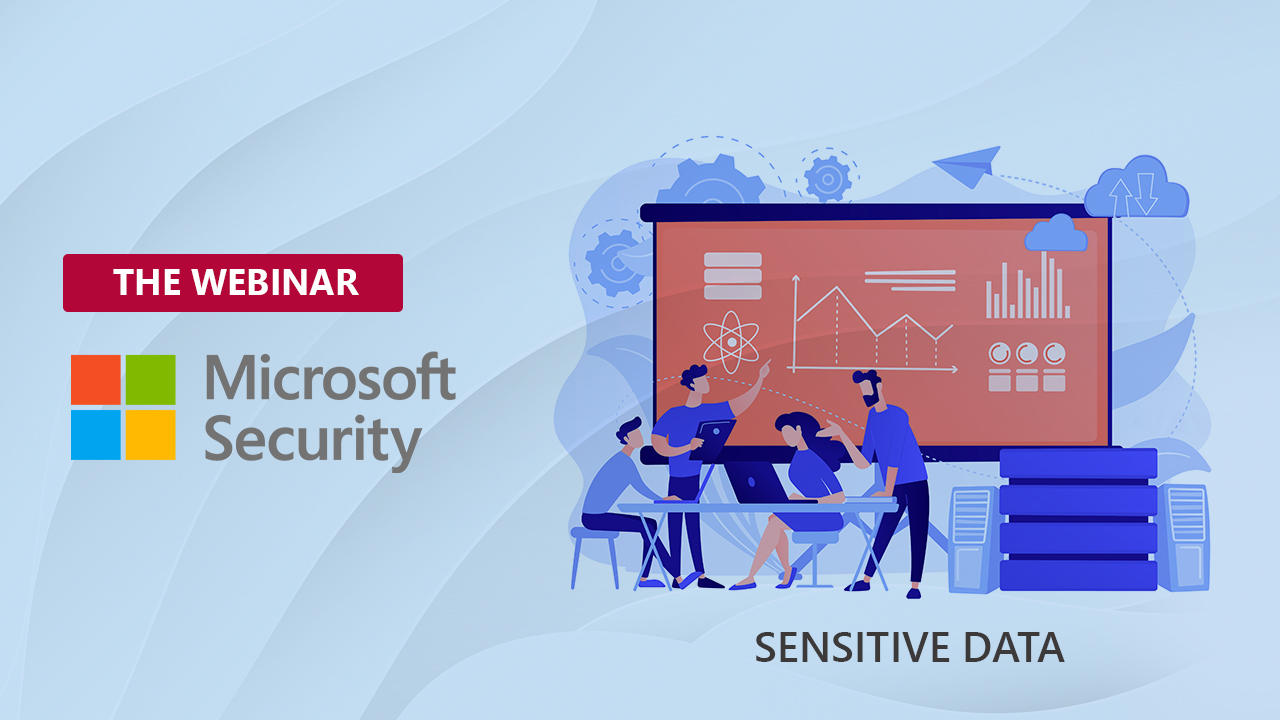 THE WEBINAR

Microsoft Security

SENSITIVE DATA